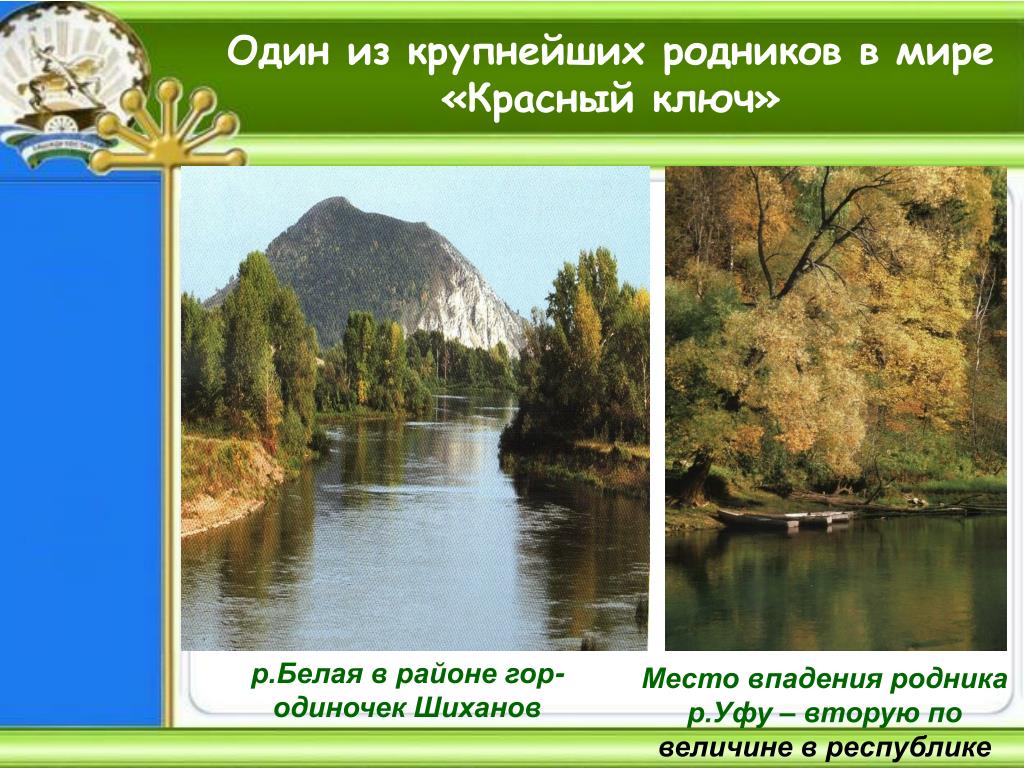 Один из крупнейших родников в мире «Красный ключ»

р.Белая в районе гор-одиночек Шиханов

Место впадения родника р.Уфу – вторую по величине в республике